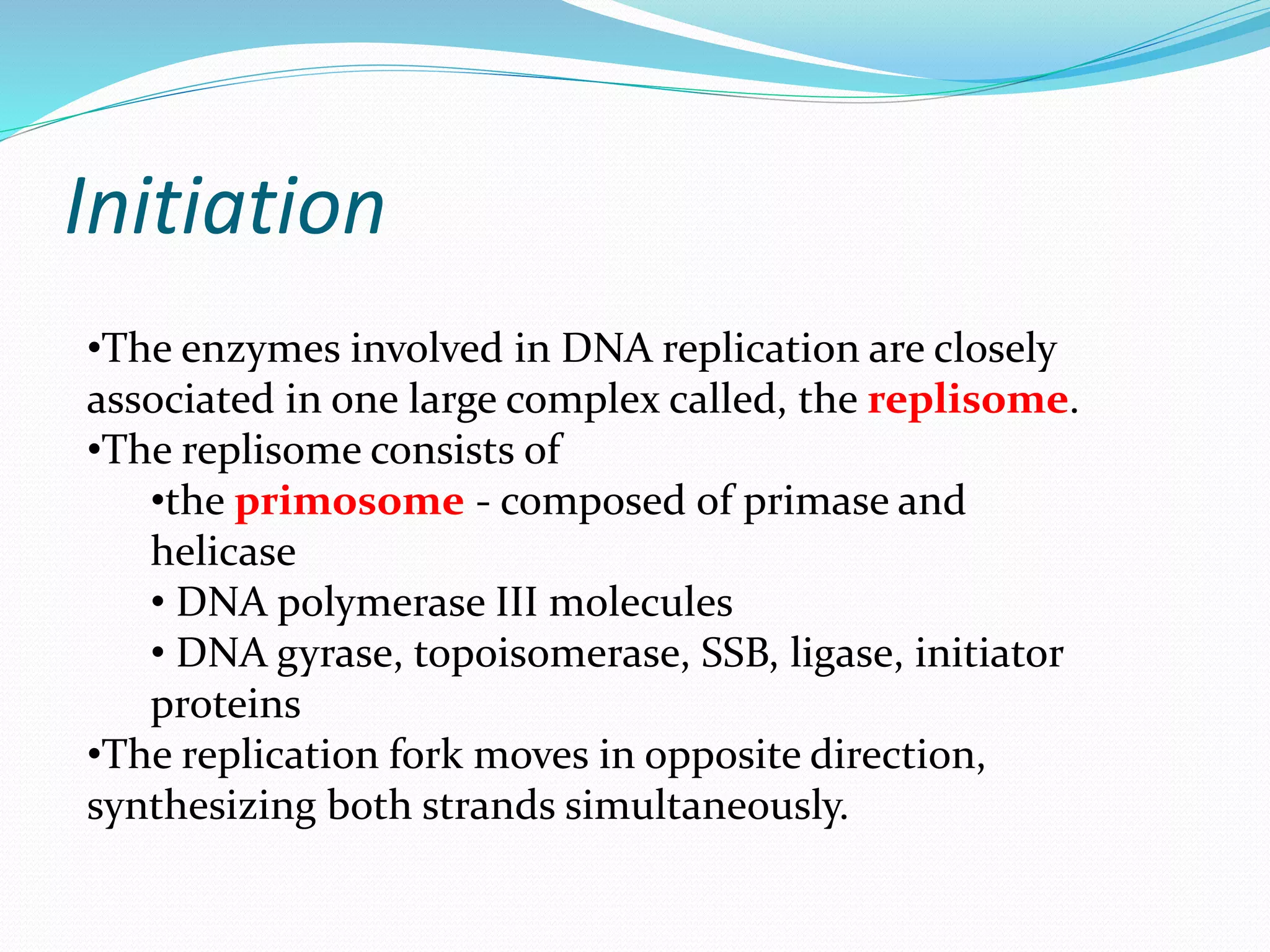 Initiation

•The enzymes involved in DNA replication are closely associated in one large complex called, the replisome.
•The replisome consists of
•the primosome - composed of primase and helicase
• DNA polymerase III molecules
• DNA gyrase, topoisomerase, SSB, ligase, initiator proteins
•The replication fork moves in opposite direction, synthesizing both strands simultaneously.